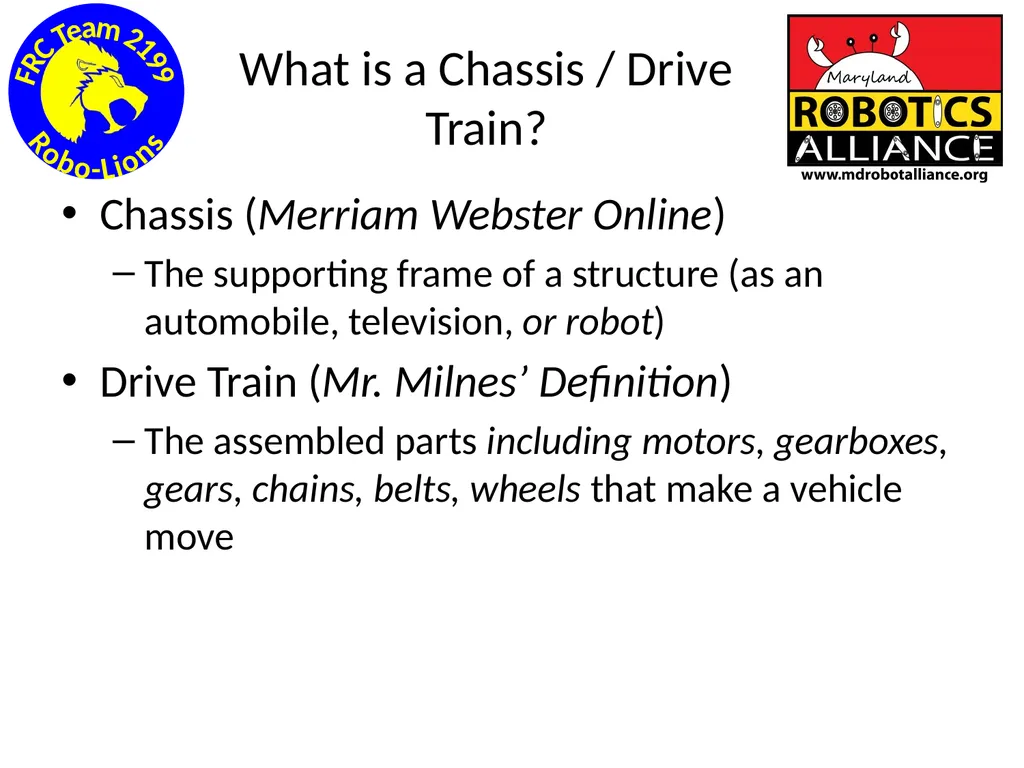 FRC Team 2199
Robo-Lions

What is a Chassis / Drive Train?

Maryland
ROBOTICS
ALLIANCE
www.mdrobotalliance.org

• Chassis (Merriam Webster Online)
– The supporting frame of a structure (as an automobile, television, or robot)
• Drive Train (Mr. Milnes' Definition)
– The assembled parts including motors, gearboxes, gears, chains, belts, wheels that make a vehicle move